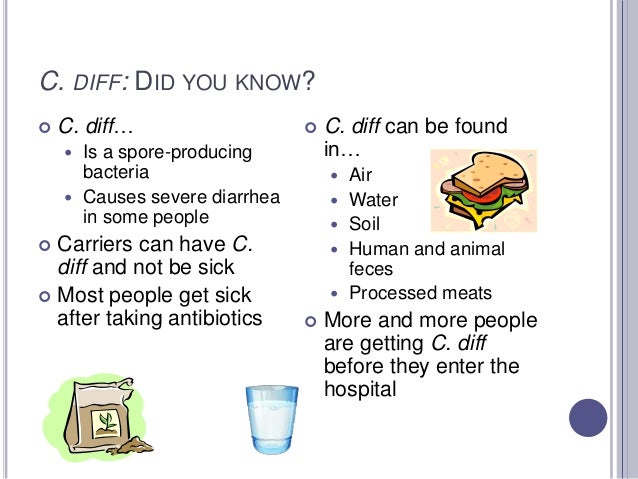 C. DIFF: DID YOU KNOW?

C. diff…
- Is a spore-producing bacteria
- Causes severe diarrhea in some people

Carriers can have C. diff and not be sick

Most people get sick after taking antibiotics

C. diff can be found in…
- Air
- Water
- Soil
- Human and animal feces
- Processed meats

More and more people are getting C. diff before they enter the hospital